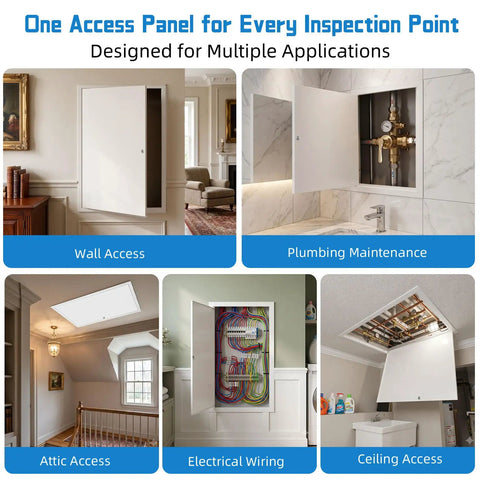 One Access Panel for Every Inspection Point
Designed for Multiple Applications

Wall Access

Plumbing Maintenance

Attic Access

Electrical Wiring

Ceiling Access